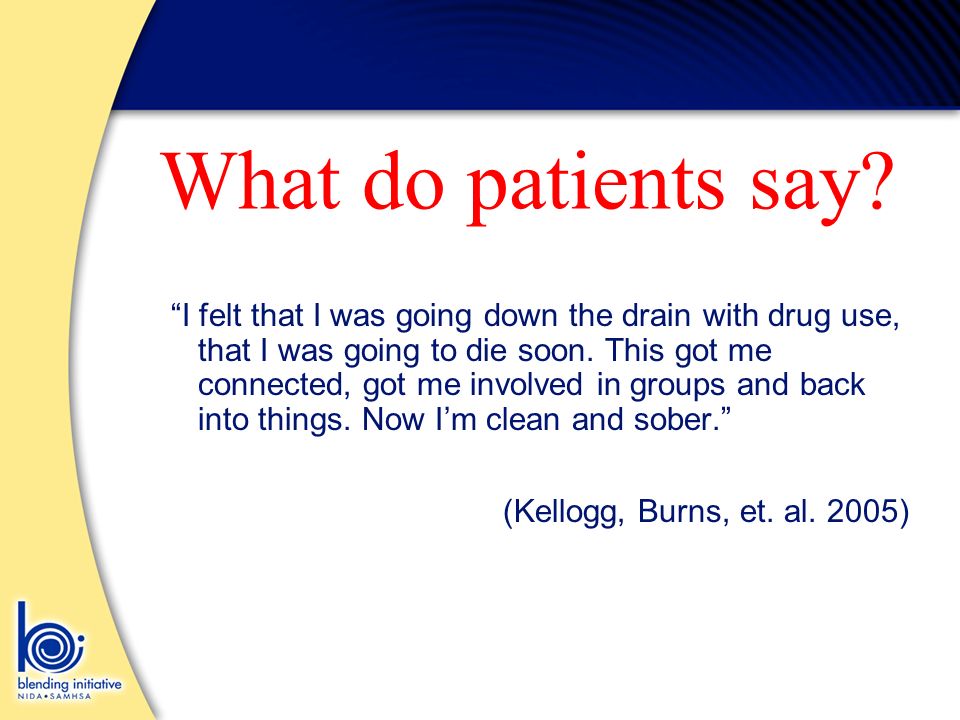 What do patients say?

“I felt that I was going down the drain with drug use, that I was going to die soon. This got me connected, got me involved in groups and back into things. Now I’m clean and sober.”

(Kellogg, Burns, et. al. 2005)

blending initiative
NIDA•SAMHSA